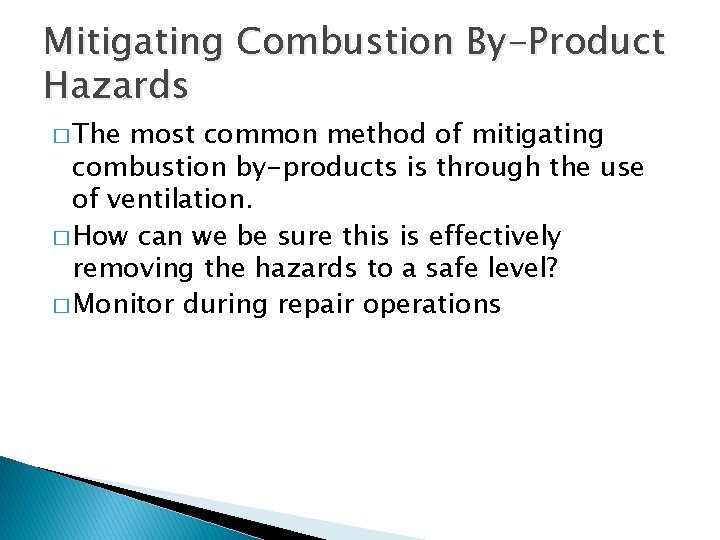 Mitigating Combustion By-Product Hazards

□ The most common method of mitigating combustion by-products is through the use of ventilation.

□ How can we be sure this is effectively removing the hazards to a safe level?

□ Monitor during repair operations